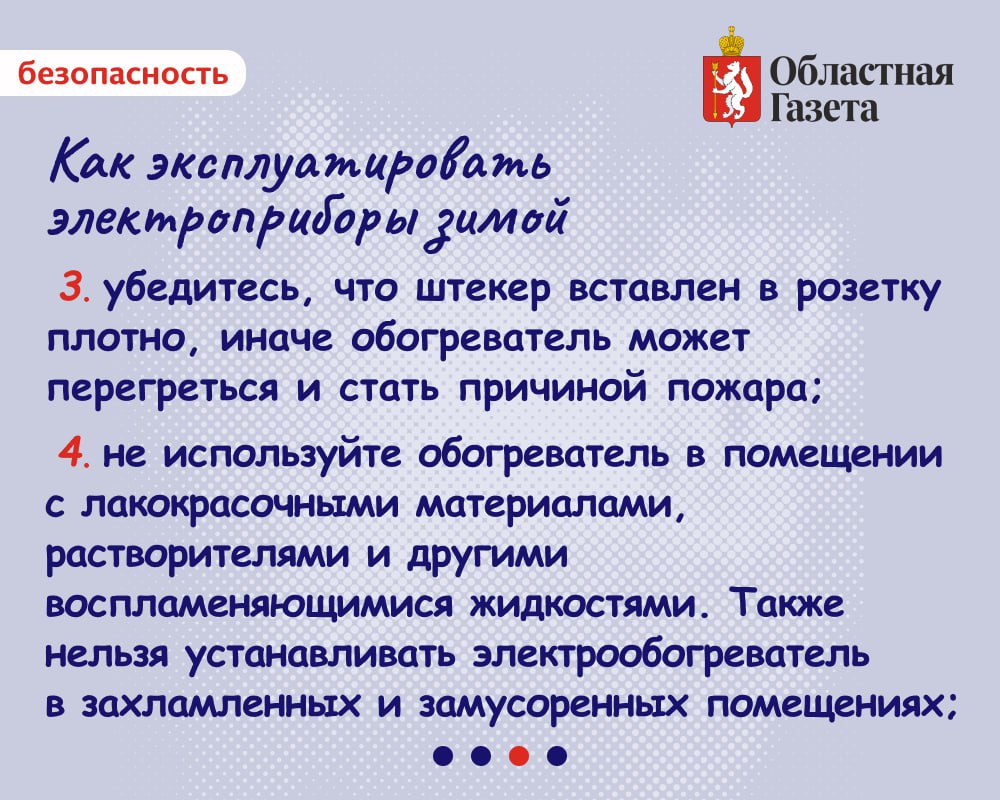 безопасность

Областная Газета

Как эксплуатировать электроприборы зимой

3. убедитесь, что штекер вставлен в розетку плотно, иначе обогреватель может перегреться и стать причиной пожара;

4. не используйте обогреватель в помещении с лакокрасочными материалами, растворителями и другими воспламеняющимися жидкостями. Также нельзя устанавливать электрообогреватель в захламленных и замусоренных помещениях;